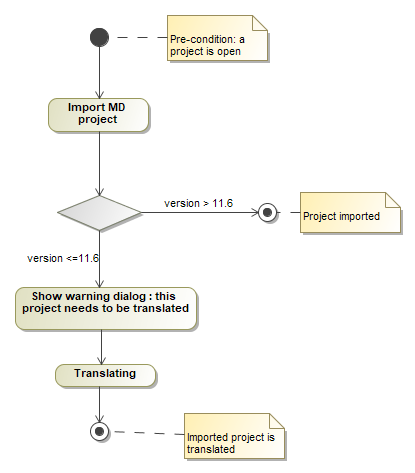 Pre-condition: a project is open

Import MD project

version > 11.6

Project imported

version <=11.6

Show warning dialog : this project needs to be translated

Translating

Imported project is translated